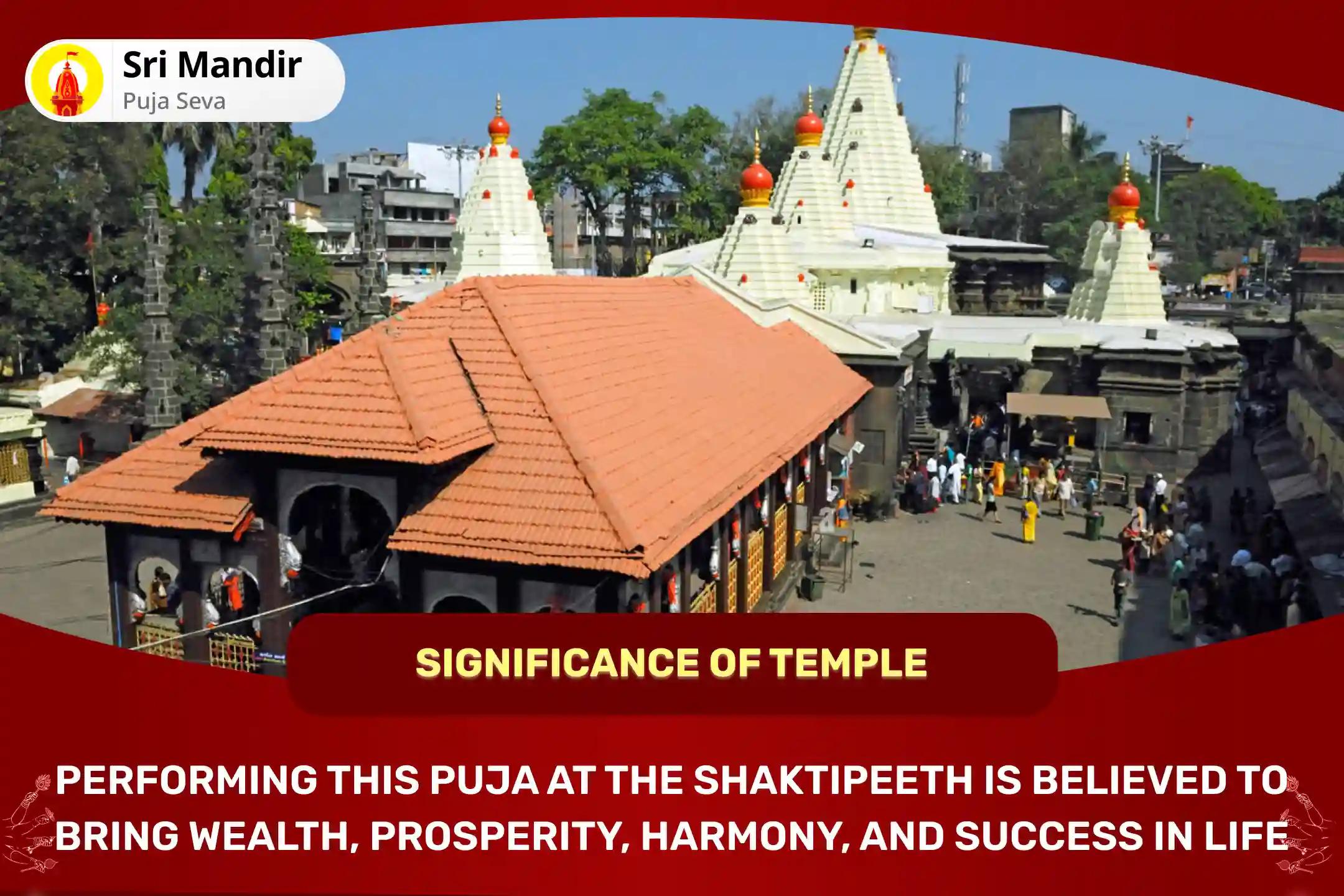 Sri Mandir
Puja Seva

SIGNIFICANCE OF TEMPLE

PERFORMING THIS PUJA AT THE SHAKTIPEETH IS BELIEVED TO BRING WEALTH, PROSPERITY, HARMONY, AND SUCCESS IN LIFE